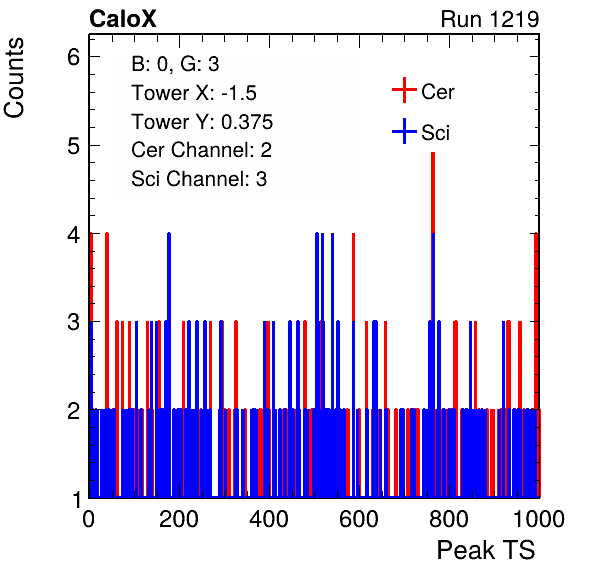 CaloX

Run 1219

Counts

B: 0, G: 3
Tower X: -1.5
Tower Y: 0.375
Cer Channel: 2
Sci Channel: 3

Cer
Sci

6
5
4
3
2
1

0
200
400
600
800
1000

Peak TS